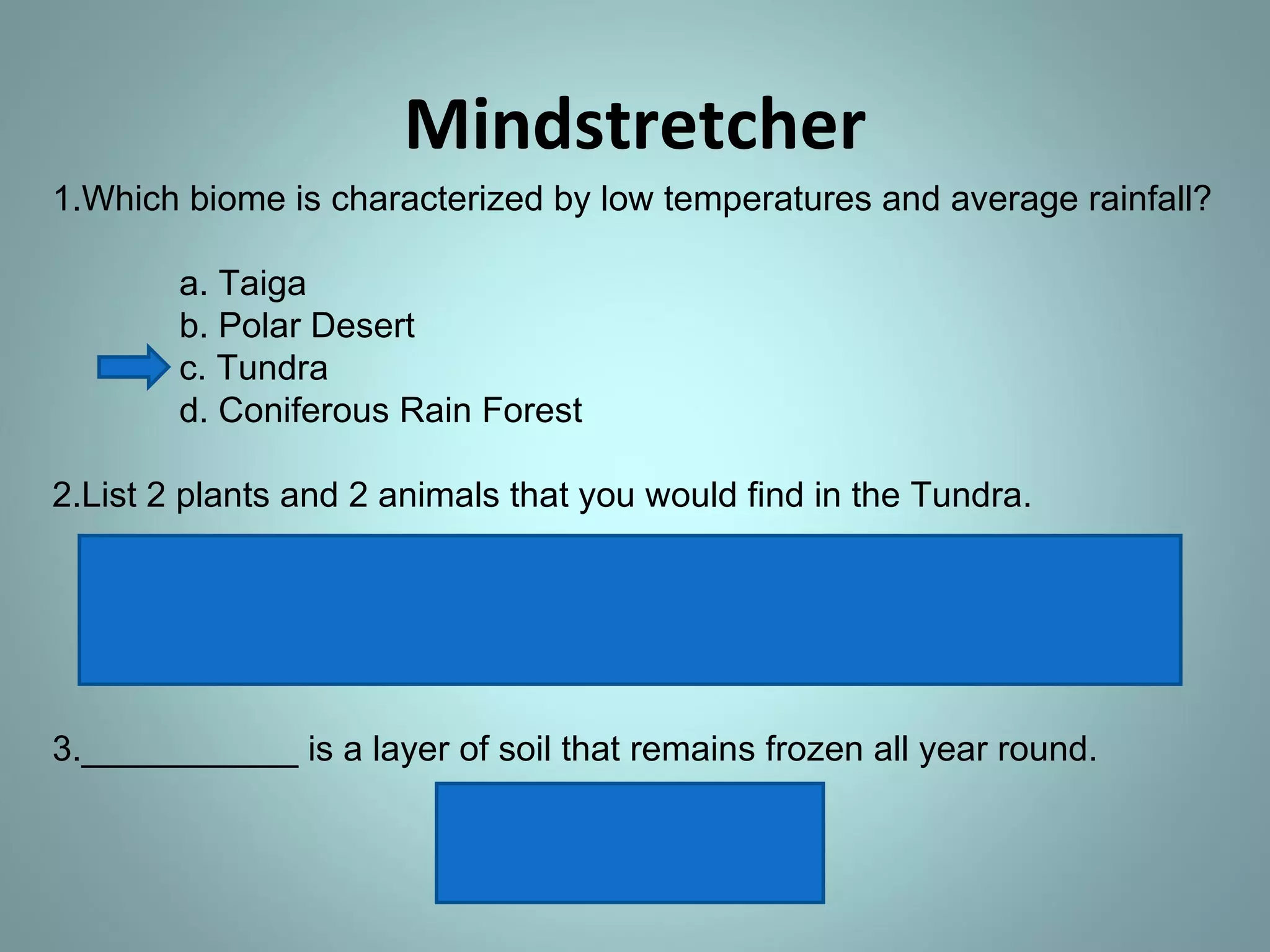 Mindstretcher

1.Which biome is characterized by low temperatures and average rainfall?

a. Taiga
b. Polar Desert
c. Tundra
d. Coniferous Rain Forest

2.List 2 plants and 2 animals that you would find in the Tundra.

3.___________ is a layer of soil that remains frozen all year round.